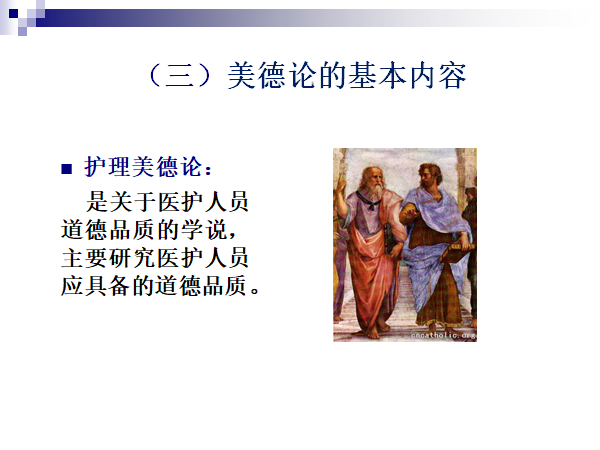 （三）美德论的基本内容

■ 护理美德论：

是关于医护人员道德品质的学说，主要研究医护人员应具备的道德品质。

cncatholic.org